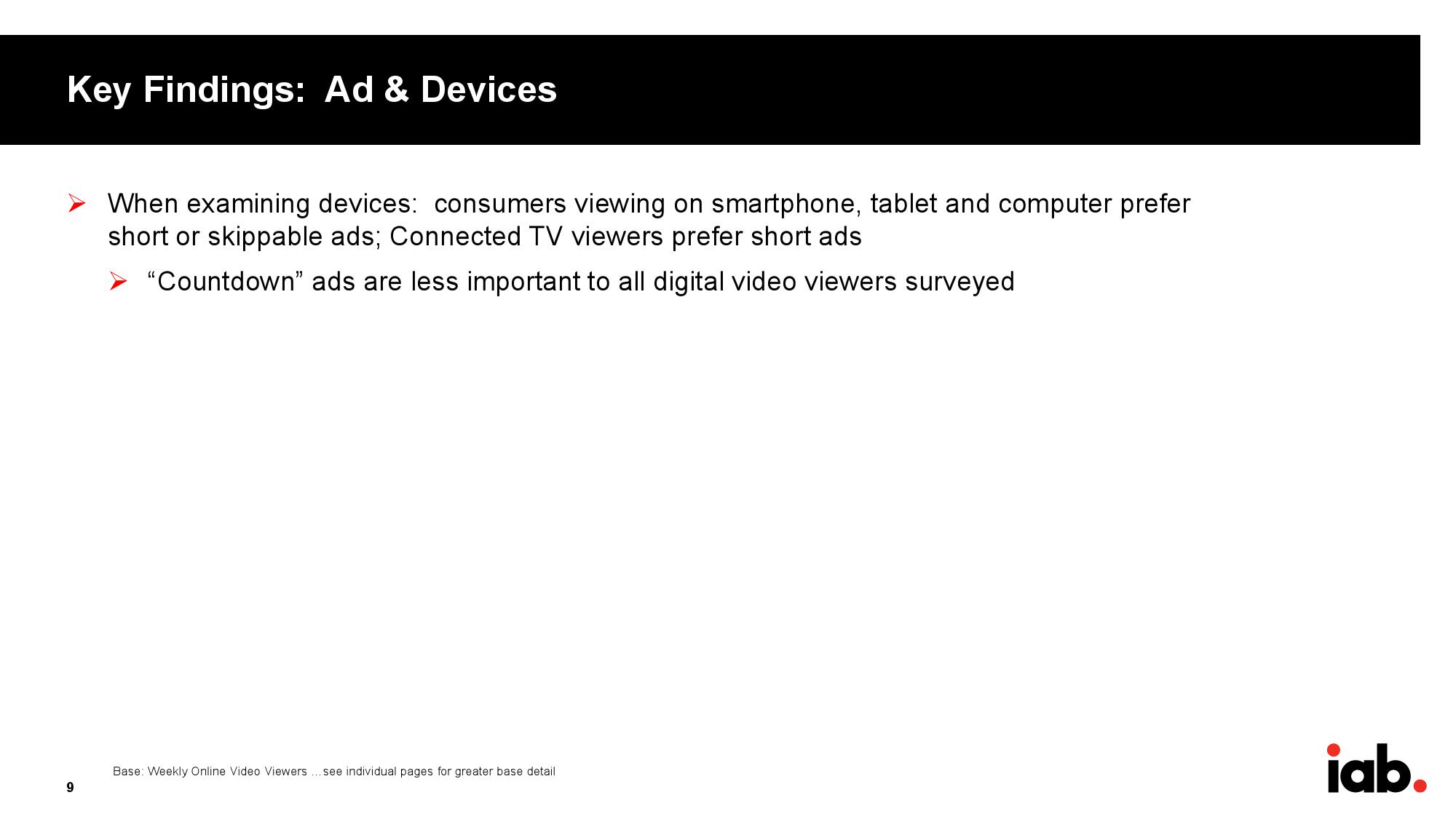 Key Findings: Ad & Devices

➢ When examining devices: consumers viewing on smartphone, tablet and computer prefer short or skippable ads; Connected TV viewers prefer short ads

➢ “Countdown” ads are less important to all digital video viewers surveyed

Base: Weekly Online Video Viewers …see individual pages for greater base detail

9

iab.